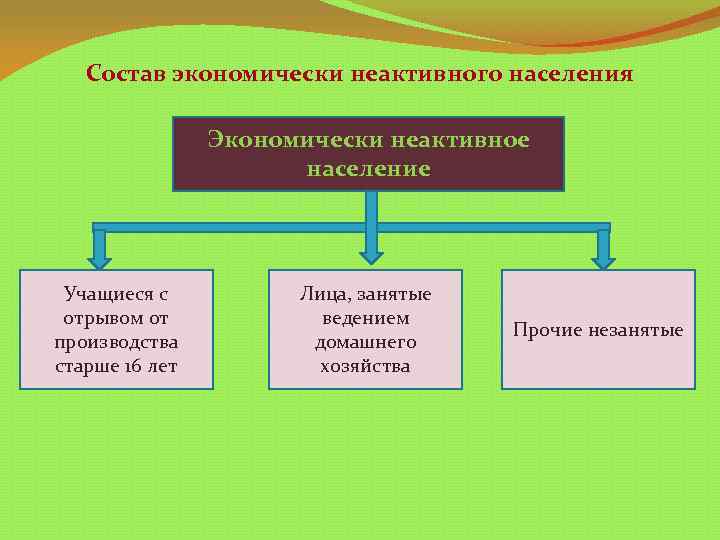 Состав экономически неактивного населения

Экономически неактивное население

Учащиеся с отрывом от производства старше 16 лет

Лица, занятые ведением домашнего хозяйства

Прочие незанятые